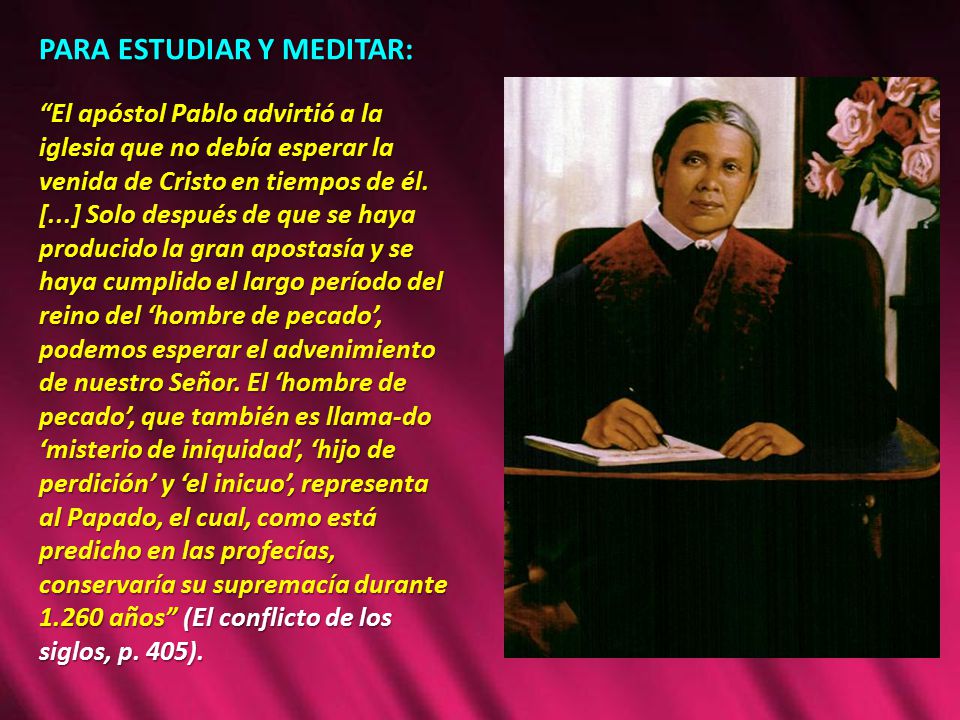 PARA ESTUDIAR Y MEDITAR:

“El apóstol Pablo advirtió a la iglesia que no debía esperar la venida de Cristo en tiempos de él. [...] Solo después de que se haya producido la gran apostasía y se haya cumplido el largo período del reino del ‘hombre de pecado’, podemos esperar el advenimiento de nuestro Señor. El ‘hombre de pecado’, que también es llama-do ‘misterio de iniquidad’, ‘hijo de perdición’ y ‘el inicuo’, representa al Papado, el cual, como está predicho en las profecías, conservaría su supremacía durante 1.260 años” (El conflicto de los siglos, p. 405).